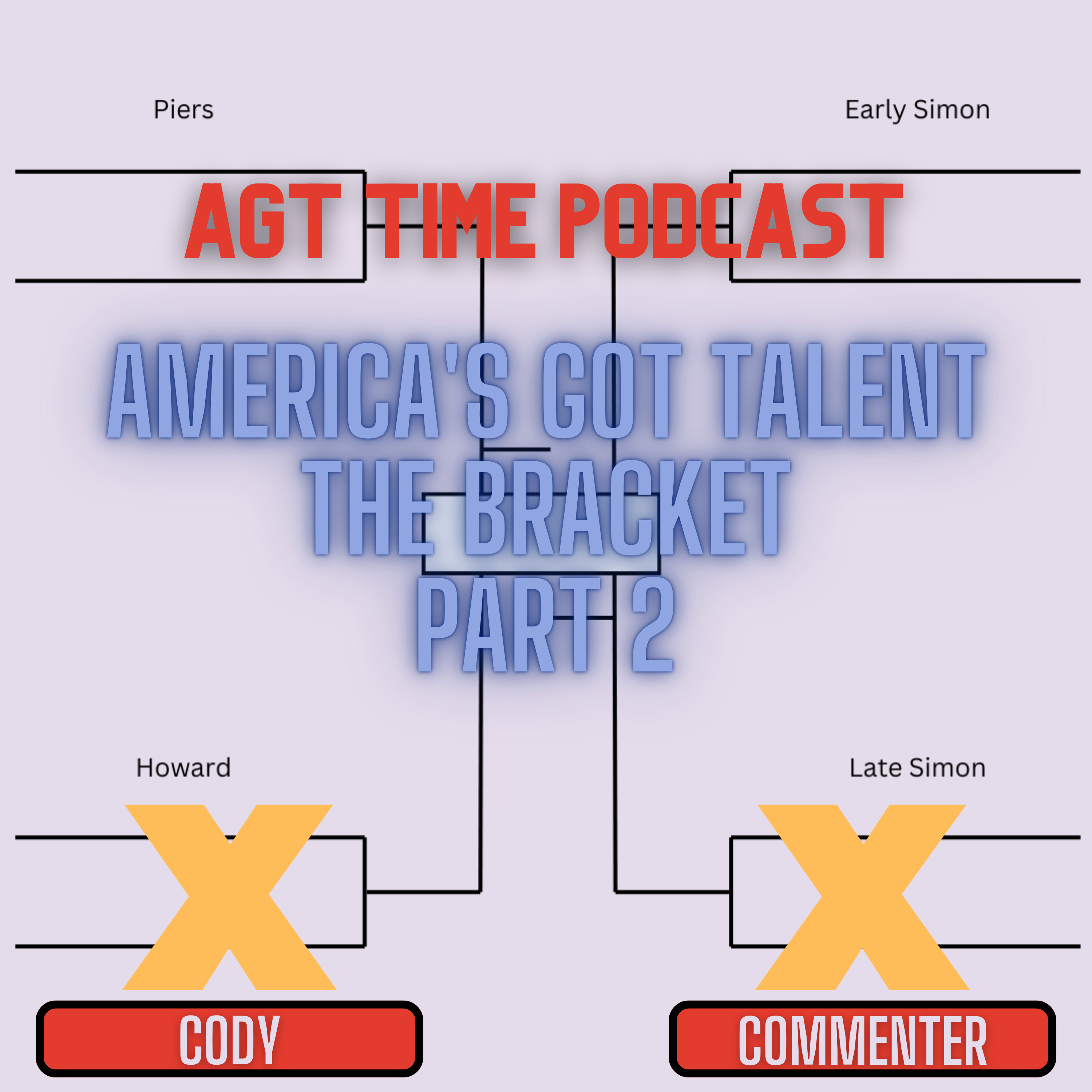 Piers

Early Simon

AGT TIME PODCAST

AMERICA'S GOT TALENT
THE BRACKET
PART 2

Howard

Late Simon

X

X

CODY

COMMENTER